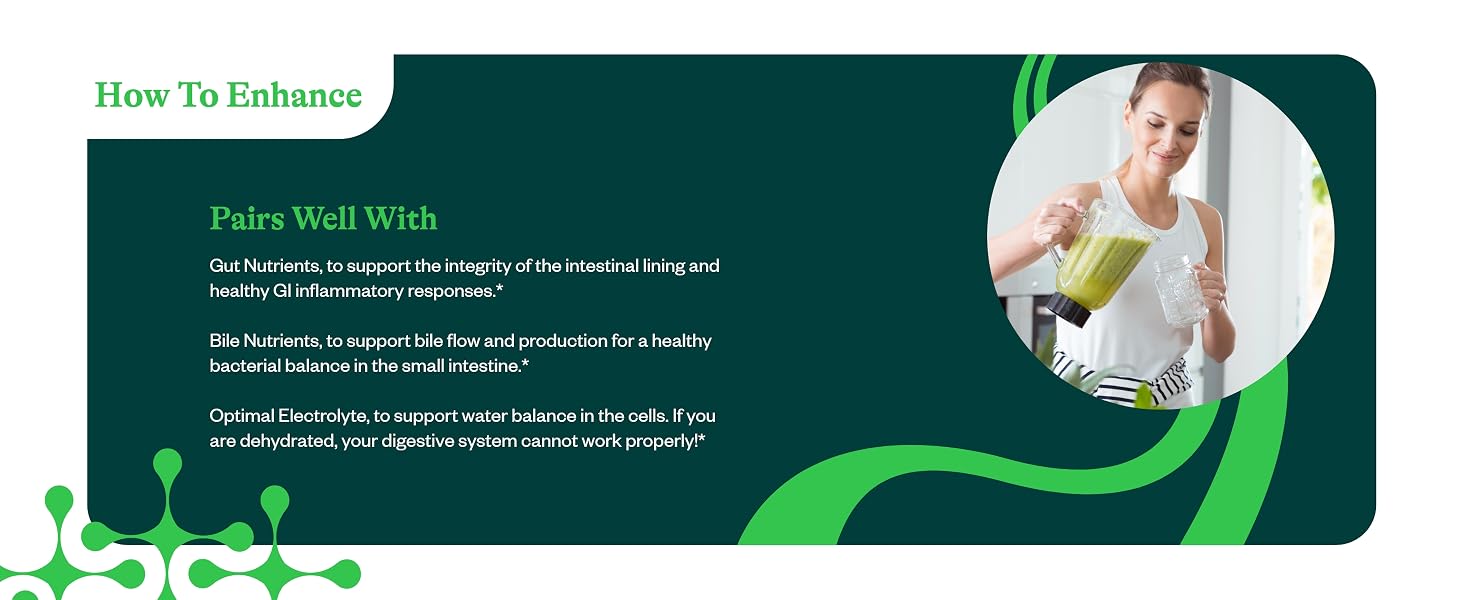 How To Enhance

Pairs Well With

Gut Nutrients, to support the integrity of the intestinal lining and healthy GI inflammatory responses.*

Bile Nutrients, to support bile flow and production for a healthy bacterial balance in the small intestine.*

Optimal Electrolyte, to support water balance in the cells. If you are dehydrated, your digestive system cannot work properly!*